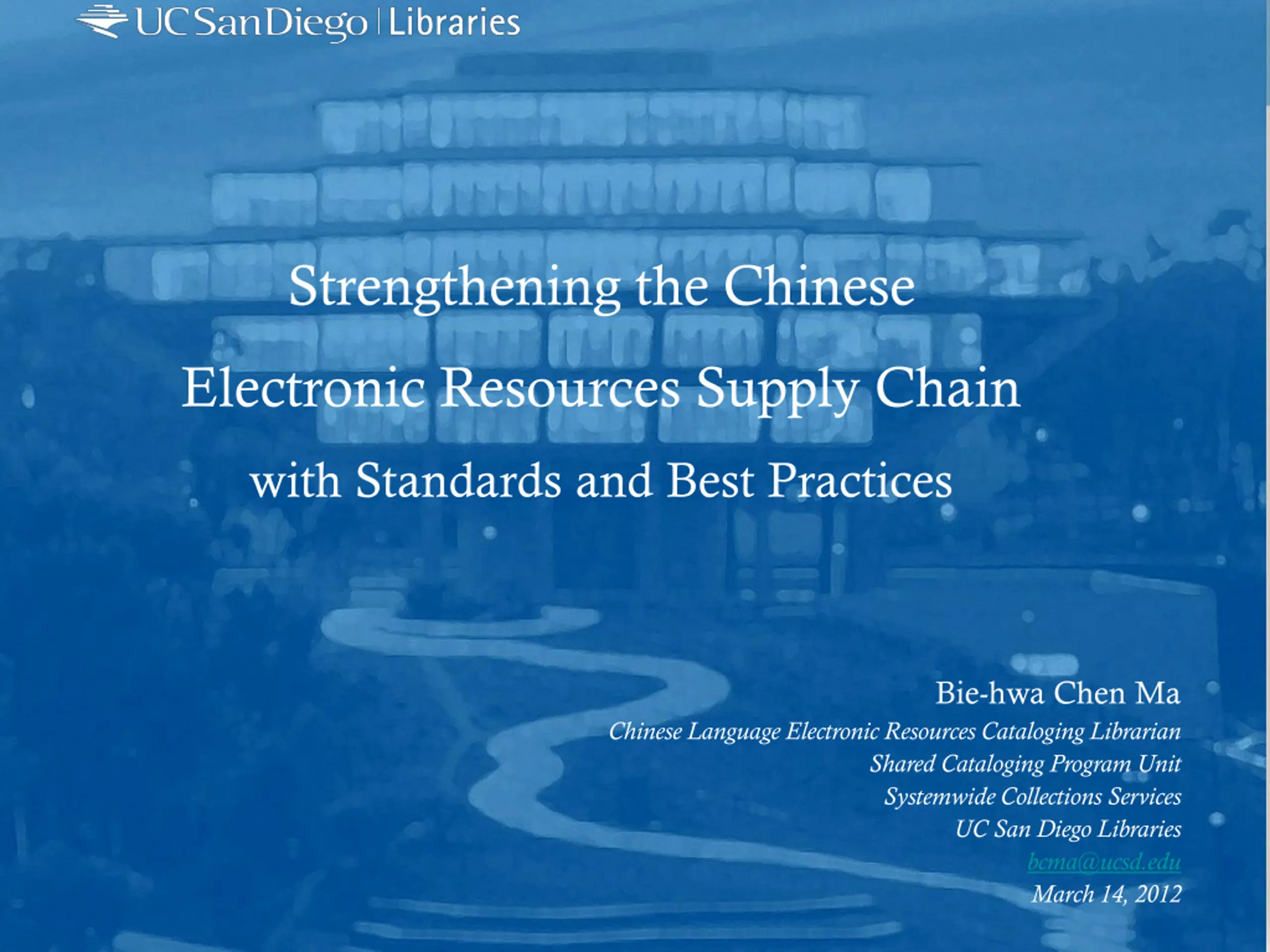 UC San Diego | Libraries

Strengthening the Chinese Electronic Resources Supply Chain with Standards and Best Practices

Bie-hwa Chen Ma
Chinese Language Electronic Resources Cataloging Librarian
Shared Cataloging Program Unit
Systemwide Collections Services
UC San Diego Libraries
bcma@ucsd.edu
March 14, 2012